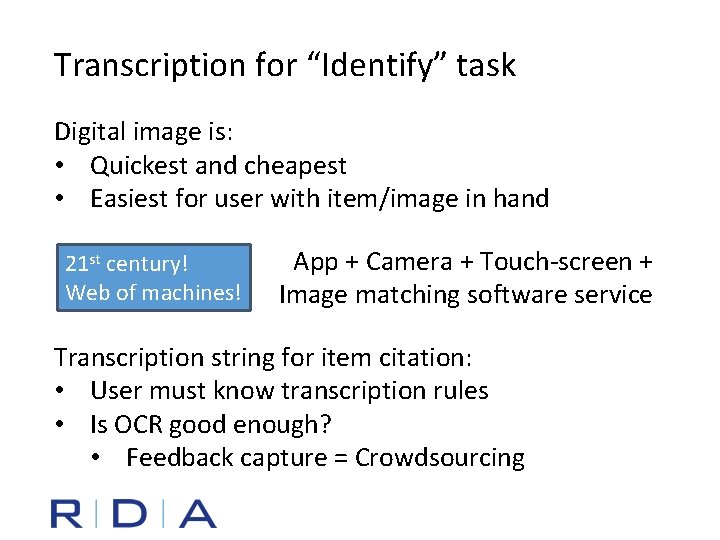 Transcription for “Identify” task

Digital image is:
• Quickest and cheapest
• Easiest for user with item/image in hand

21$^{st}$ century!
Web of machines!

App + Camera + Touch-screen +
Image matching software service

Transcription string for item citation:
• User must know transcription rules
• Is OCR good enough?
  • Feedback capture = Crowdsourcing

R|D|A